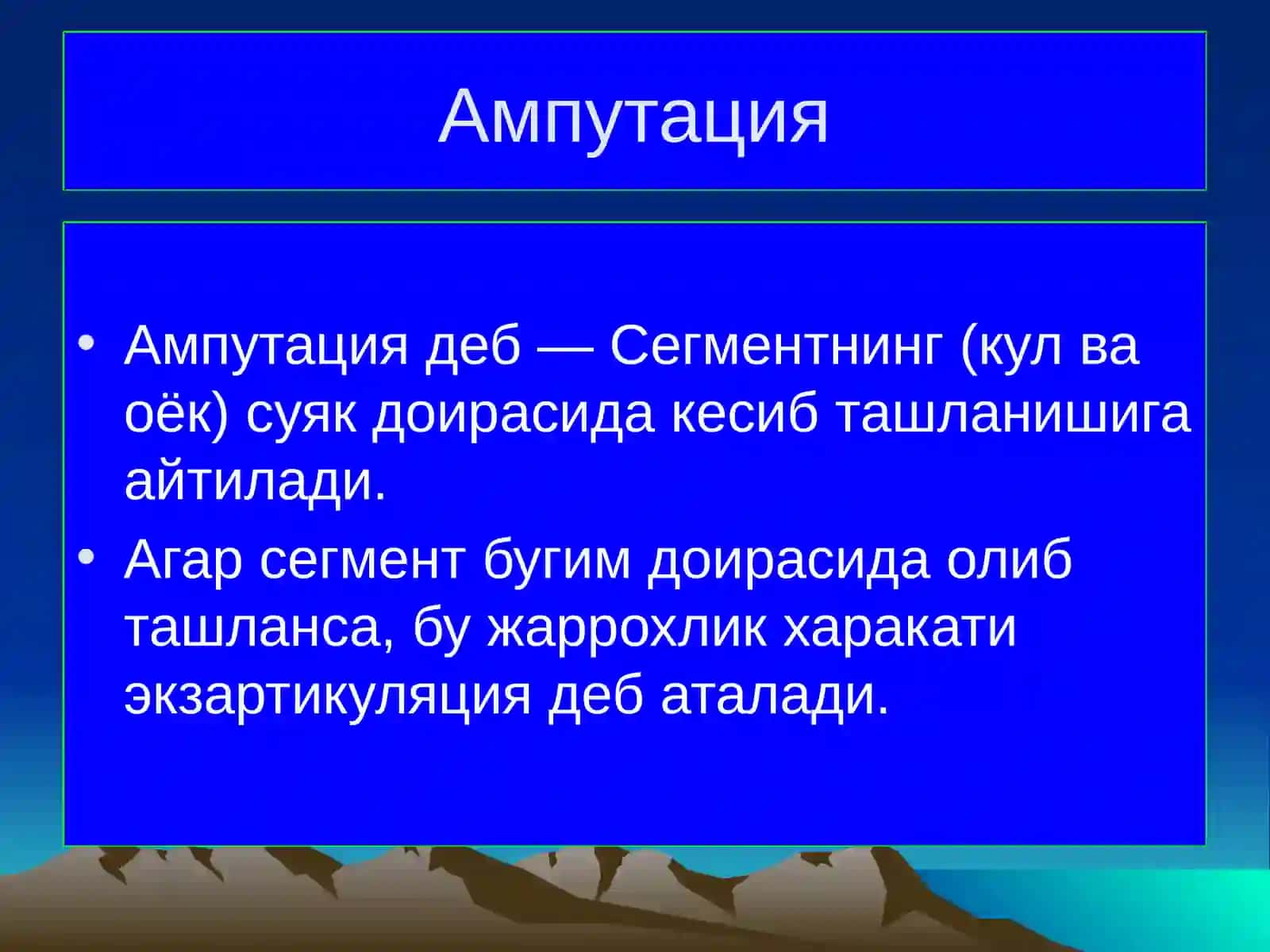 Ампутация

• Ампутация деб — Сегментнинг (кул ва оёк) суяк доирасида кесиб ташланишига айтилади.

• Агар сегмент бугим доирасида олиб ташланса, бу жаррохлик харакати экзартикуляция деб аталади.